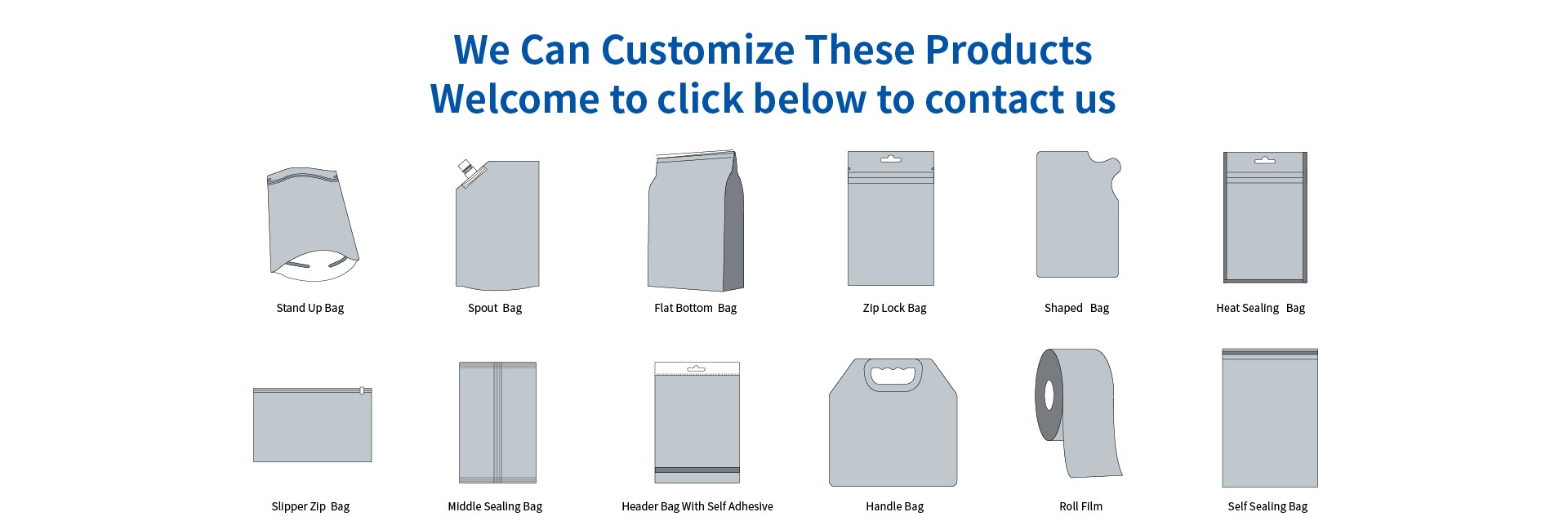 We Can Customize These Products
Welcome to click below to contact us

Stand Up Bag

Spout Bag

Flat Bottom Bag

Zip Lock Bag

Shaped Bag

Heat Sealing Bag

Slipper Zip Bag

Middle Sealing Bag

Header Bag With Self Adhesive

Handle Bag

Roll Film

Self Sealing Bag